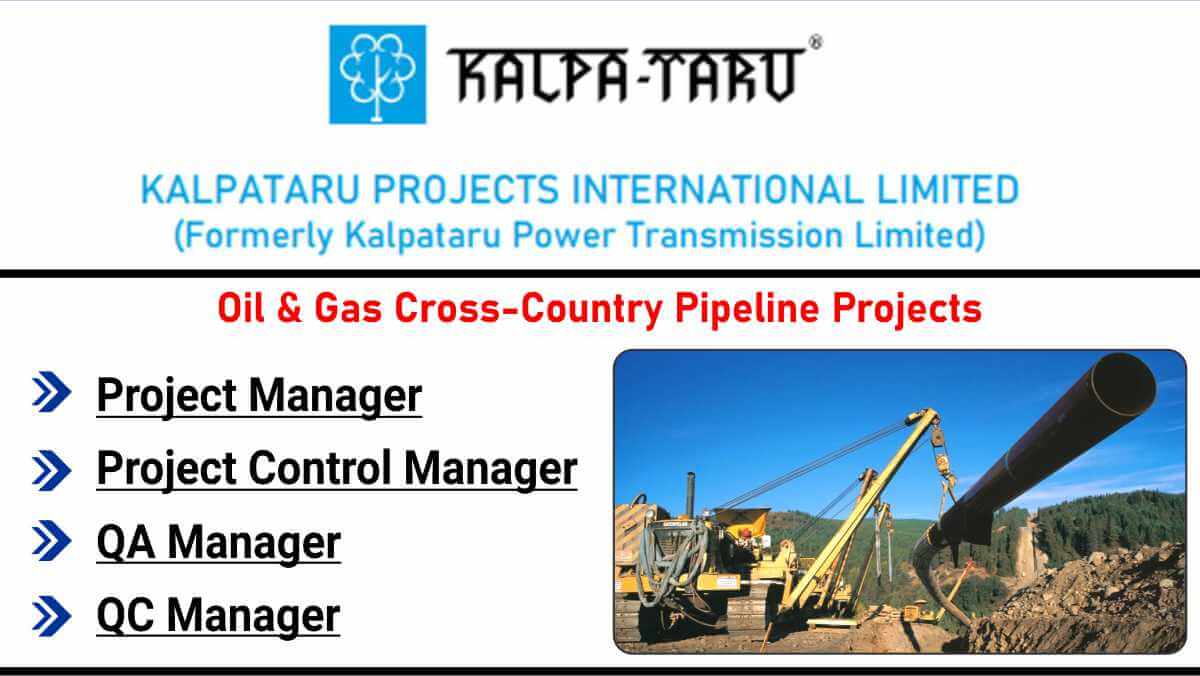 KALPA-TARU®

KALPATARU PROJECTS INTERNATIONAL LIMITED
(Formerly Kalpataru Power Transmission Limited)

Oil & Gas Cross-Country Pipeline Projects

Project Manager

Project Control Manager

QA Manager

QC Manager